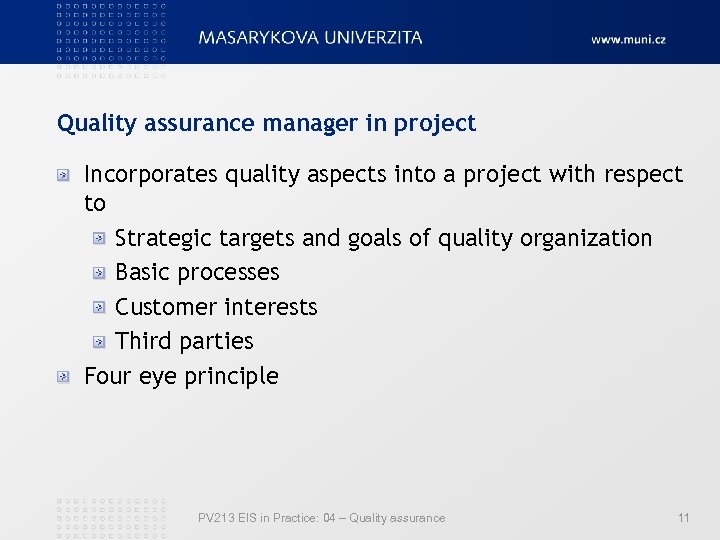 MASARYKOVA UNIVERZITA

www.muni.cz

Quality assurance manager in project

Incorporates quality aspects into a project with respect to

Strategic targets and goals of quality organization

Basic processes

Customer interests

Third parties

Four eye principle

PV213 EIS in Practice: 04 – Quality assurance

11